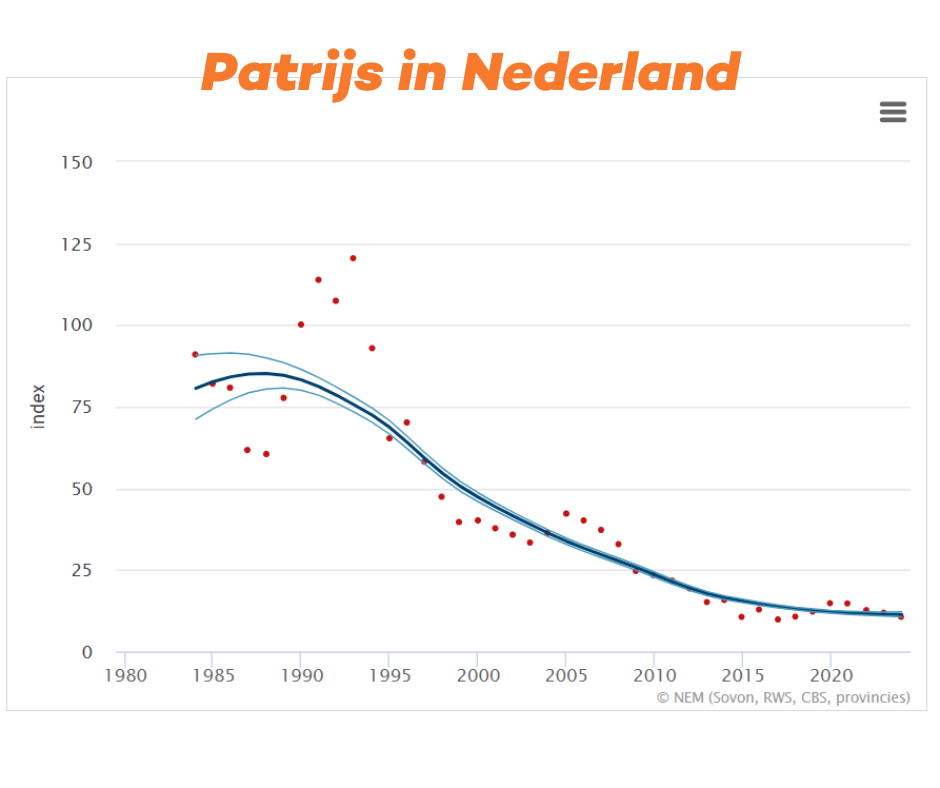 Patrijs in Nederland

150
125
100
75
50
25
0

index

1980 1985 1990 1995 2000 2005 2010 2015 2020

© NEM (Sovon, RWS, CBS, provincies)